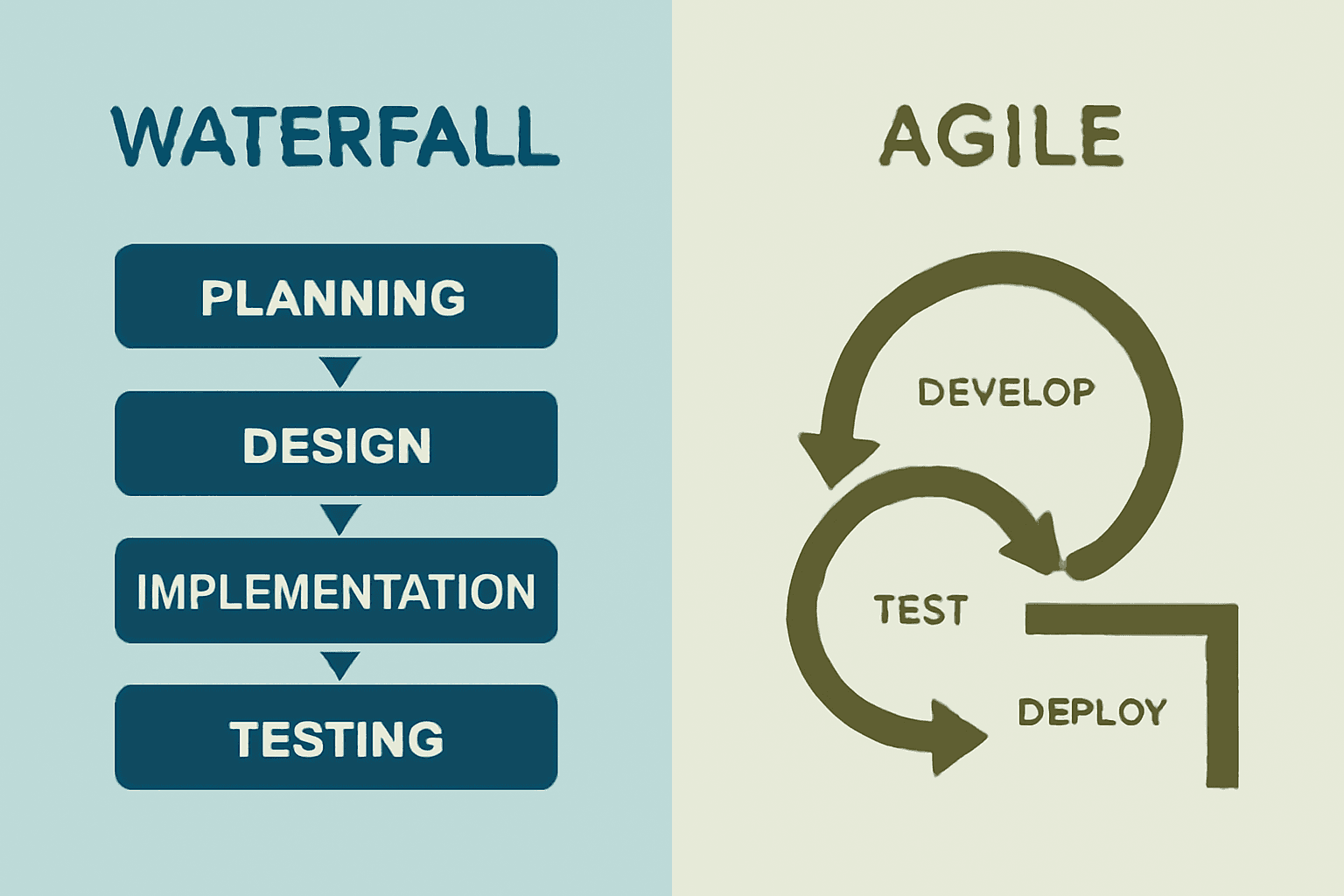 WATERFALL

PLANNING

DESIGN

IMPLEMENTATION

TESTING

AGILE

DEVELOP

TEST

DEPLOY